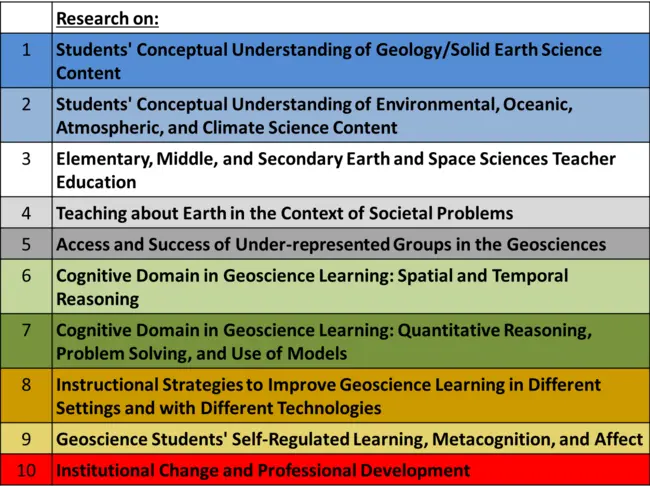 | | Research on: |
|---|---|
| 1 | Students' Conceptual Understanding of Geology/Solid Earth Science Content |
| 2 | Students' Conceptual Understanding of Environmental, Oceanic, Atmospheric, and Climate Science Content |
| 3 | Elementary, Middle, and Secondary Earth and Space Sciences Teacher Education |
| 4 | Teaching about Earth in the Context of Societal Problems |
| 5 | Access and Success of Under-represented Groups in the Geosciences |
| 6 | Cognitive Domain in Geoscience Learning: Spatial and Temporal Reasoning |
| 7 | Cognitive Domain in Geoscience Learning: Quantitative Reasoning, Problem Solving, and Use of Models |
| 8 | Instructional Strategies to Improve Geoscience Learning in Different Settings and with Different Technologies |
| 9 | Geoscience Students' Self-Regulated Learning, Metacognition, and Affect |
| 10 | Institutional Change and Professional Development |